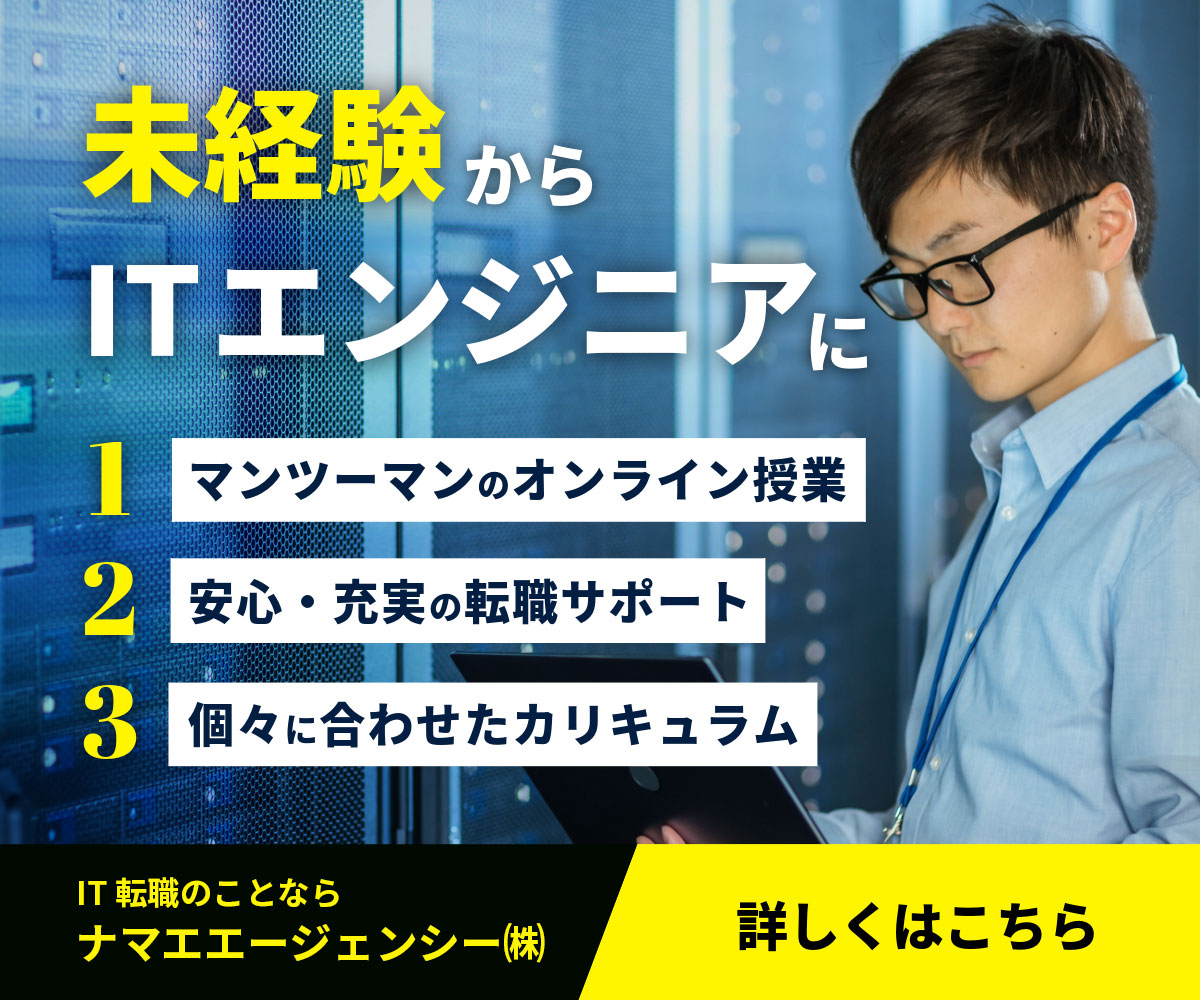 未経験から
ITエンジニアに

1 マンツーマンのオンライン授業
2 安心・充実の転職サポート
3 個々に合わせたカリキュラム

IT 転職のことなら
ナマエエージェンシー㈱

詳しくはこちら